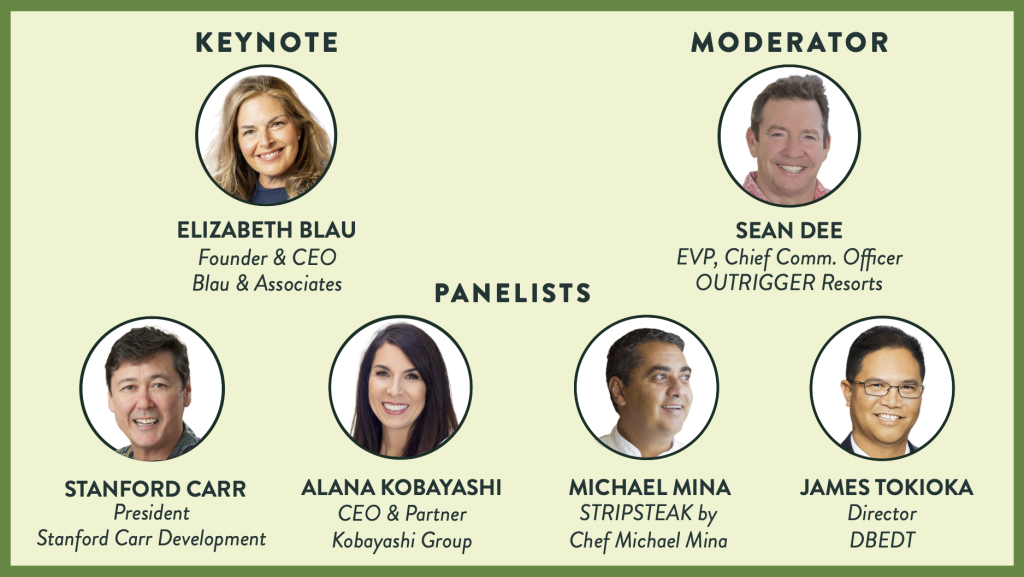 KEYNOTE

ELIZABETH BLAU
Founder & CEO
Blau & Associates

MODERATOR

SEAN DEE
EVP, Chief Comm. Officer
OUTRIGGER Resorts

PANELISTS

STANFORD CARR
President
Stanford Carr Development

ALANA KOBAYASHI
CEO & Partner
Kobayashi Group

MICHAEL MINA
STRIPSTEAK by
Chef Michael Mina

JAMES TOKIOKA
Director
DBEDT